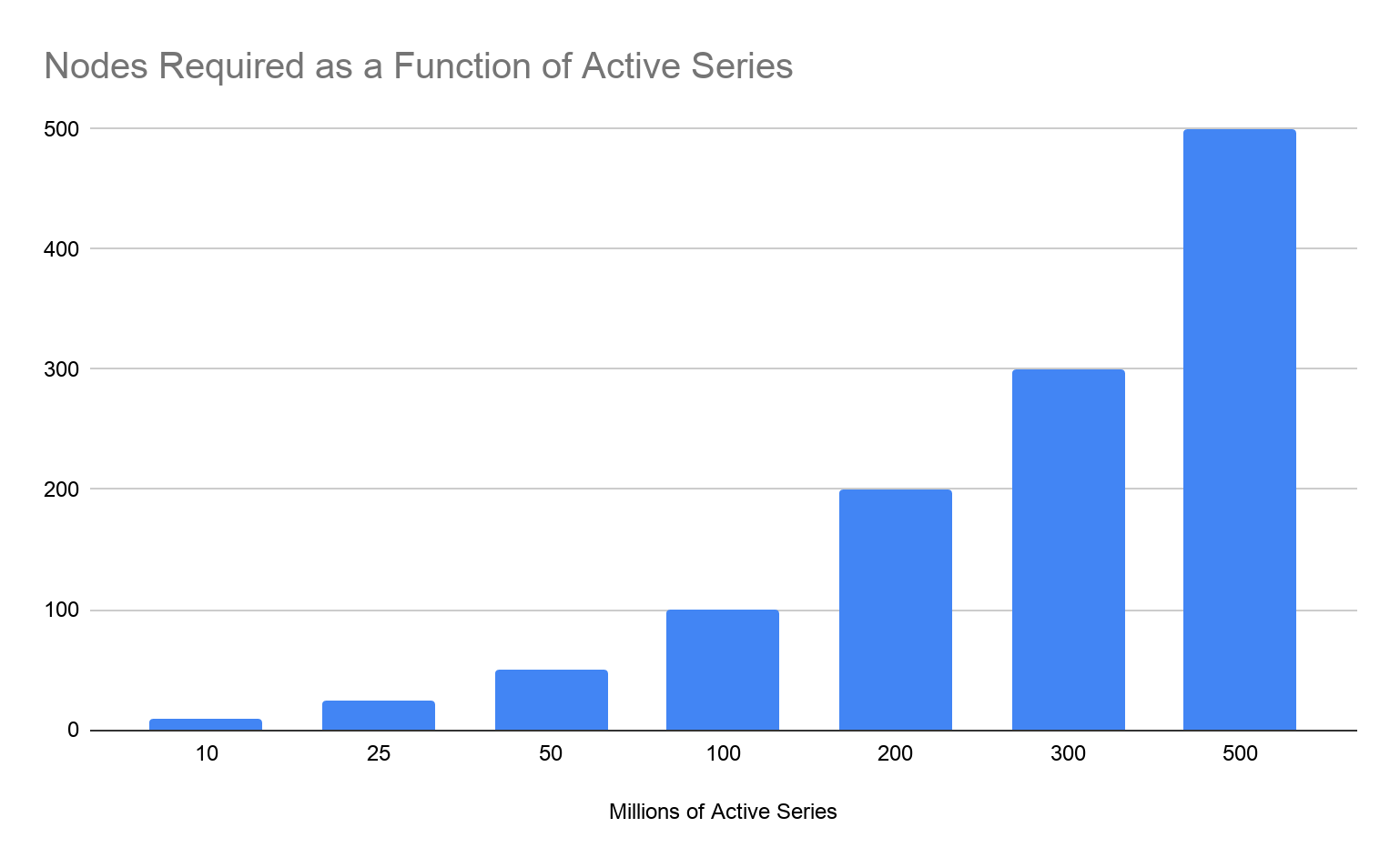 Nodes Required as a Function of Active Series

500
400
300
200
100
0

10
25
50
100
200
300
500

Millions of Active Series